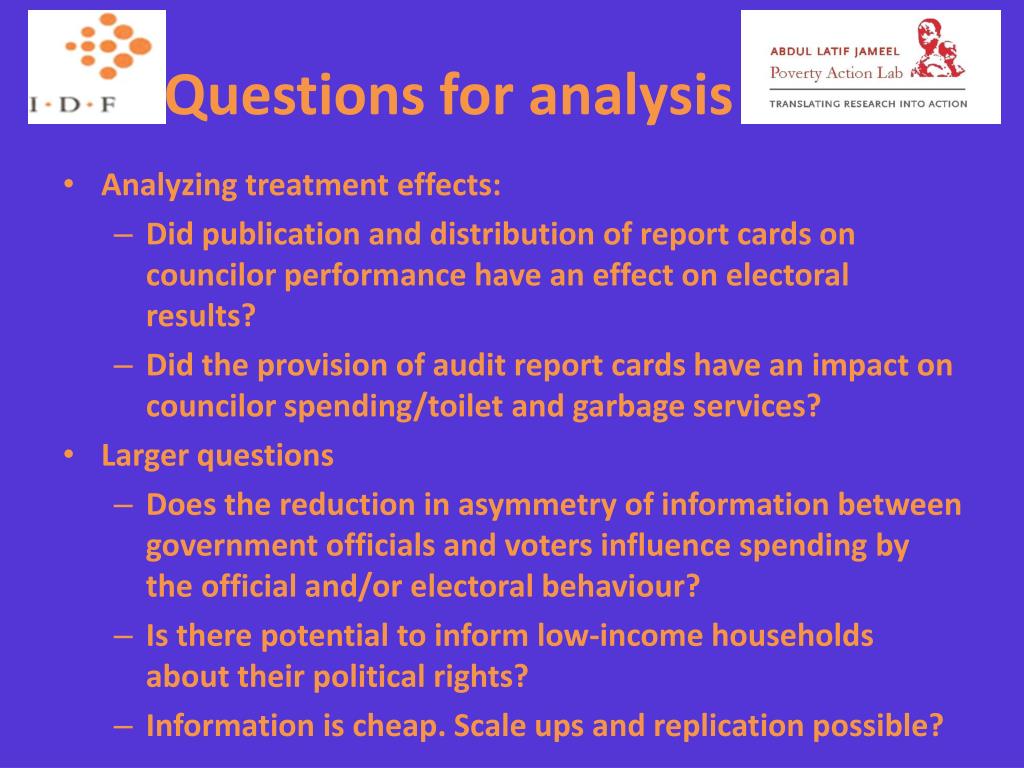 I·D·F

Questions for analysis

ABDUL LATIF JAMEEL
Poverty Action Lab
TRANSLATING RESEARCH INTO ACTION

• Analyzing treatment effects:
– Did publication and distribution of report cards on councilor performance have an effect on electoral results?
– Did the provision of audit report cards have an impact on councilor spending/toilet and garbage services?
• Larger questions
– Does the reduction in asymmetry of information between government officials and voters influence spending by the official and/or electoral behaviour?
– Is there potential to inform low-income households about their political rights?
– Information is cheap. Scale ups and replication possible?